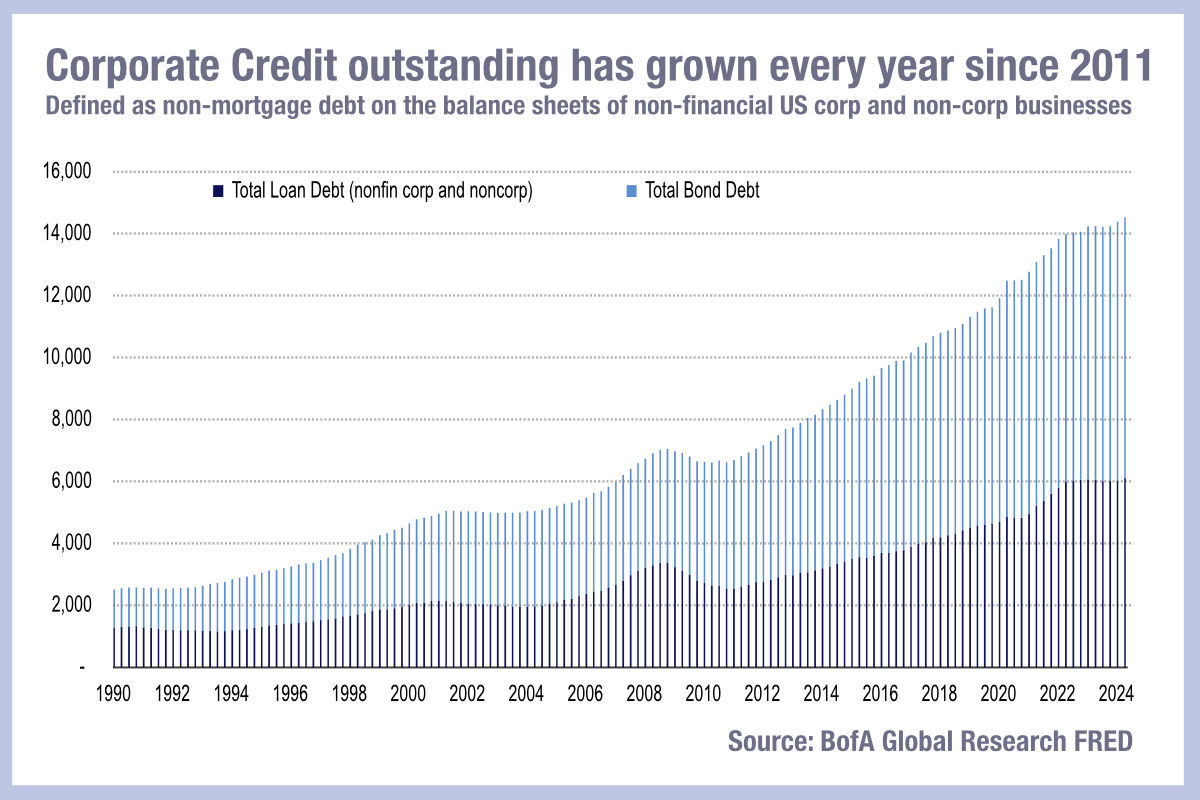 Corporate Credit outstanding has grown every year since 2011
Defined as non-mortgage debt on the balance sheets of non-financial US corp and non-corp businesses

16,000
14,000
12,000
10,000
8,000
6,000
4,000
2,000
-

Total Loan Debt (nonfin corp and noncorp)
Total Bond Debt

1990 1992 1994 1996 1998 2000 2002 2004 2006 2008 2010 2012 2014 2016 2018 2020 2022 2024

Source: BofA Global Research FRED